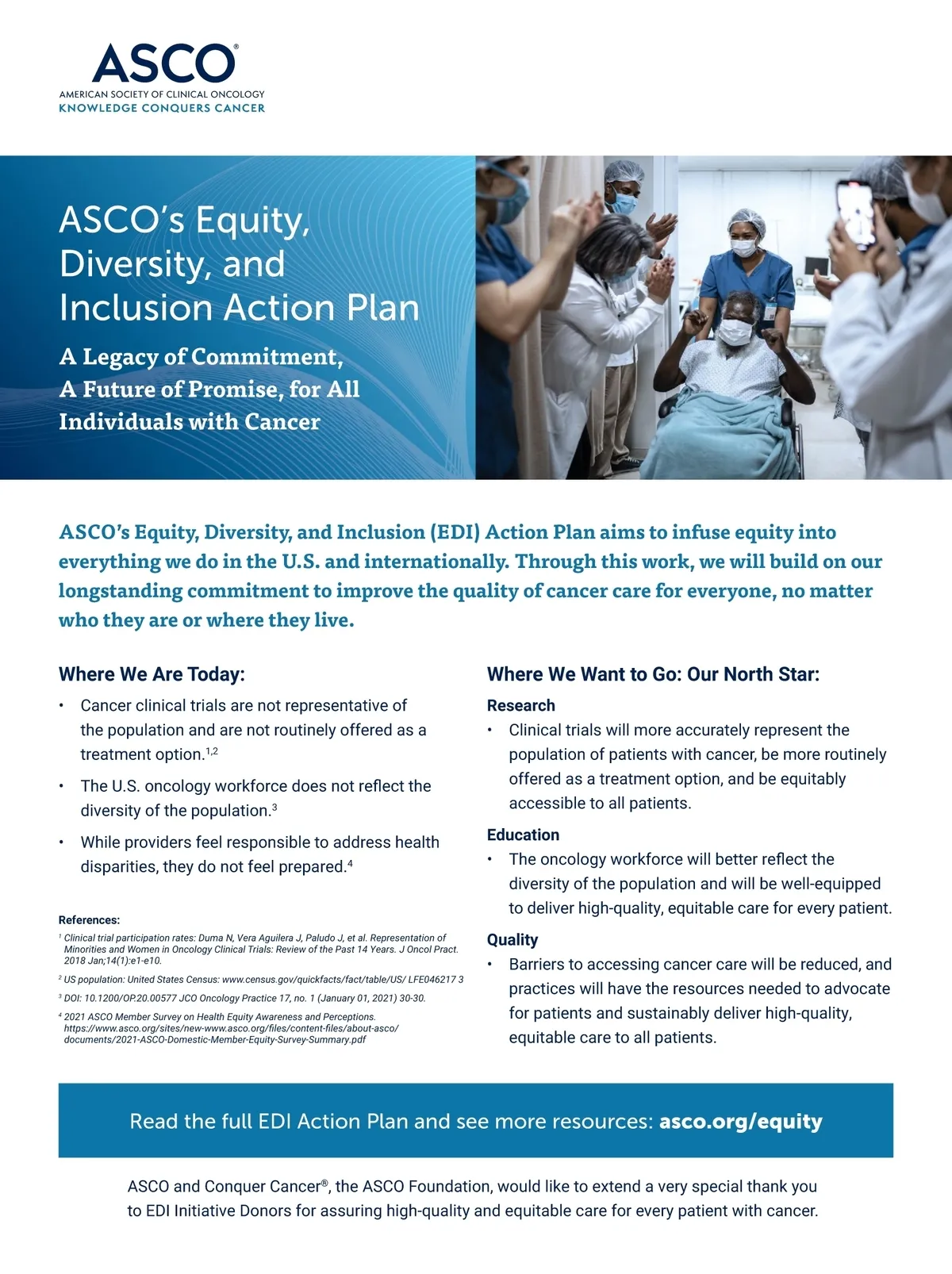 ASCO®
AMERICAN SOCIETY OF CLINICAL ONCOLOGY
KNOWLEDGE CONQUERS CANCER

ASCO's Equity, Diversity, and Inclusion Action Plan

A Legacy of Commitment, A Future of Promise, for All Individuals with Cancer

ASCO's Equity, Diversity, and Inclusion (EDI) Action Plan aims to infuse equity into everything we do in the U.S. and internationally. Through this work, we will build on our longstanding commitment to improve the quality of cancer care for everyone, no matter who they are or where they live.

Where We Are Today:

• Cancer clinical trials are not representative of the population and are not routinely offered as a treatment option.$^{1,2}$

• The U.S. oncology workforce does not reflect the diversity of the population.$^{3}$

• While providers feel responsible to address health disparities, they do not feel prepared.$^{4}$

References:
$^{1}$ Clinical trial participation rates: Duma N, Vera Aguilera J, Paludo J, et al. Representation of Minorities and Women in Oncology Clinical Trials: Review of the Past 14 Years. J Oncol Pract. 2018 Jan;14(1):e1-e10.
$^{2}$ US population: United States Census: www.census.gov/quickfacts/fact/table/US/ LFE046217 3
$^{3}$ DOI: 10.1200/OP.20.00577 JCO Oncology Practice 17, no. 1 (January 01, 2021) 30-30.
$^{4}$ 2021 ASCO Member Survey on Health Equity Awareness and Perceptions. https://www.asco.org/sites/new-www.asco.org/files/content-files/about-asco/documents/2021-ASCO-Domestic-Member-Equity-Survey-Summary.pdf

Where We Want to Go: Our North Star:

Research
• Clinical trials will more accurately represent the population of patients with cancer, be more routinely offered as a treatment option, and be equitably accessible to all patients.

Education
• The oncology workforce will better reflect the diversity of the population and will be well-equipped to deliver high-quality, equitable care for every patient.

Quality
• Barriers to accessing cancer care will be reduced, and practices will have the resources needed to advocate for patients and sustainably deliver high-quality, equitable care to all patients.

Read the full EDI Action Plan and see more resources: asco.org/equity

ASCO and Conquer Cancer®, the ASCO Foundation, would like to extend a very special thank you to EDI Initiative Donors for assuring high-quality and equitable care for every patient with cancer.